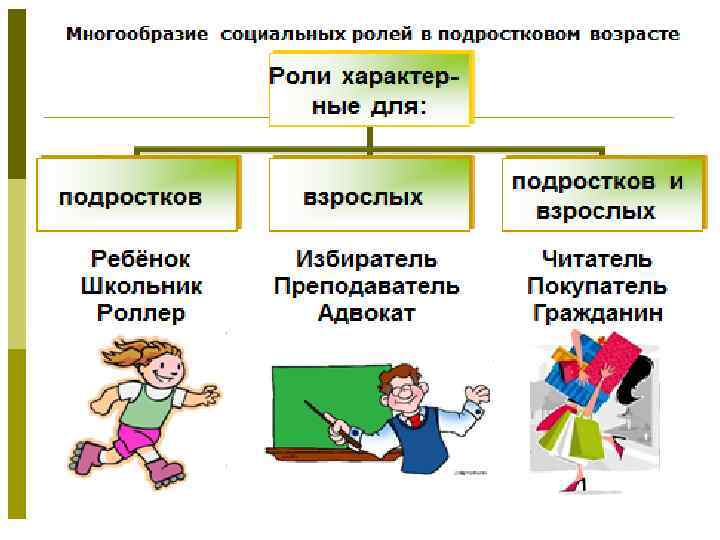 Многообразие социальных ролей в подростковом возрасте

Роли характерные для:

подростков

взрослых

подростков и взрослых

Ребёнок
Школьник
Роллер

Избиратель
Преподаватель
Адвокат

Читатель
Покупатель
Гражданин